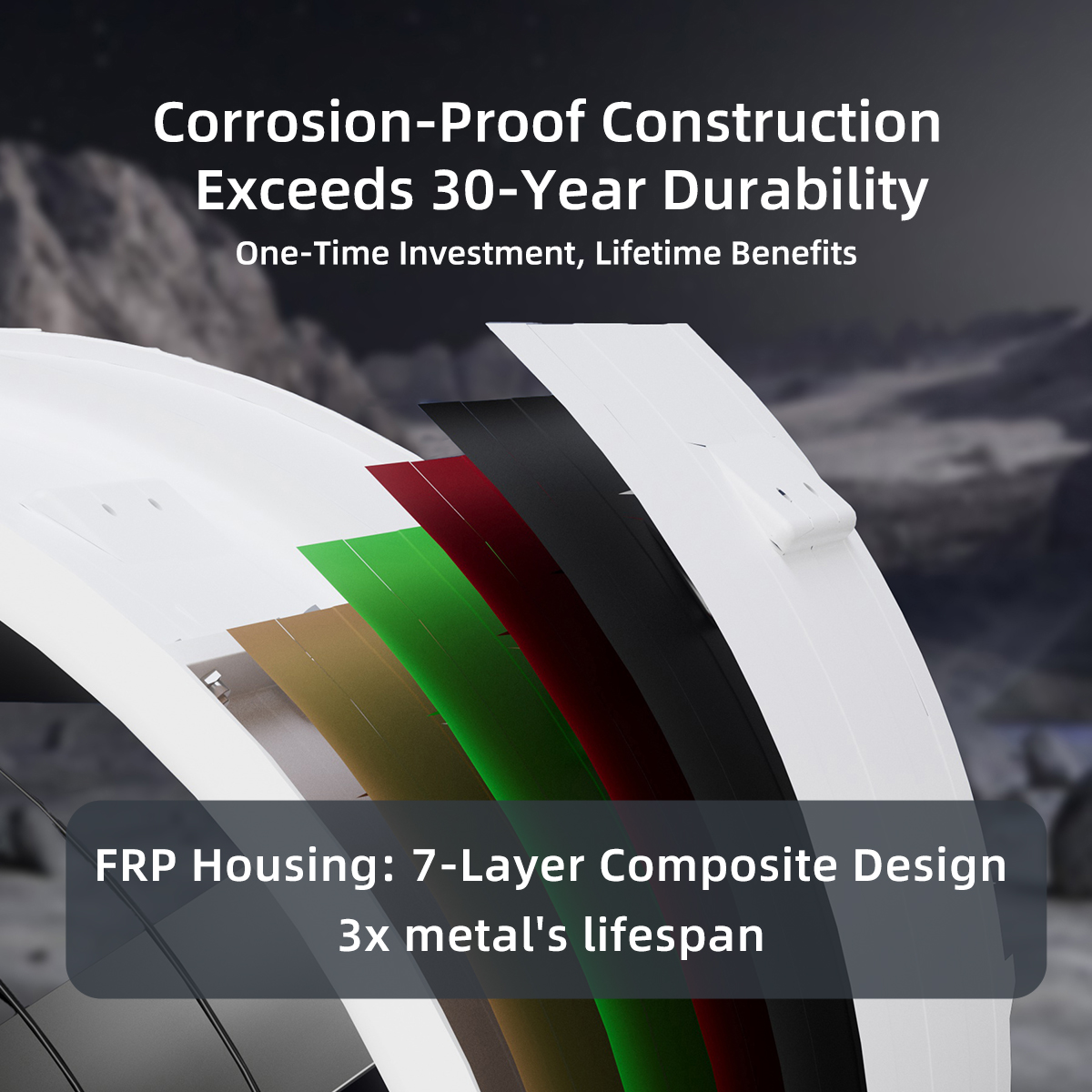 Corrosion-Proof Construction
Exceeds 30-Year Durability

One-Time Investment, Lifetime Benefits

FRP Housing: 7-Layer Composite Design
3x metal's lifespan